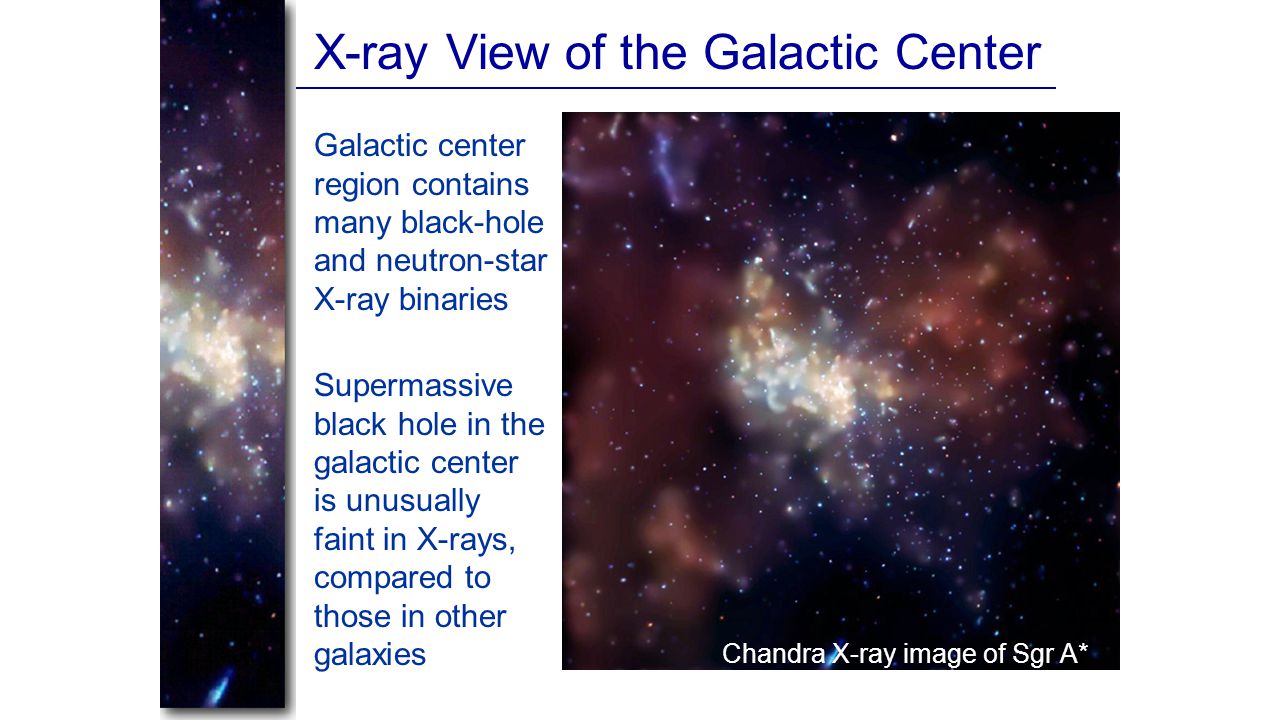 X-ray View of the Galactic Center

Galactic center region contains many black-hole and neutron-star X-ray binaries

Supermassive black hole in the galactic center is unusually faint in X-rays, compared to those in other galaxies

Chandra X-ray image of Sgr A*